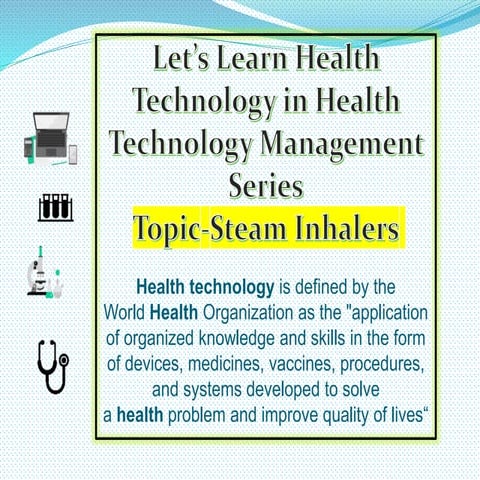 Let's Learn Health Technology in Health Technology Management Series

Topic-Steam Inhalers

Health technology is defined by the World Health Organization as the "application of organized knowledge and skills in the form of devices, medicines, vaccines, procedures, and systems developed to solve a health problem and improve quality of lives“